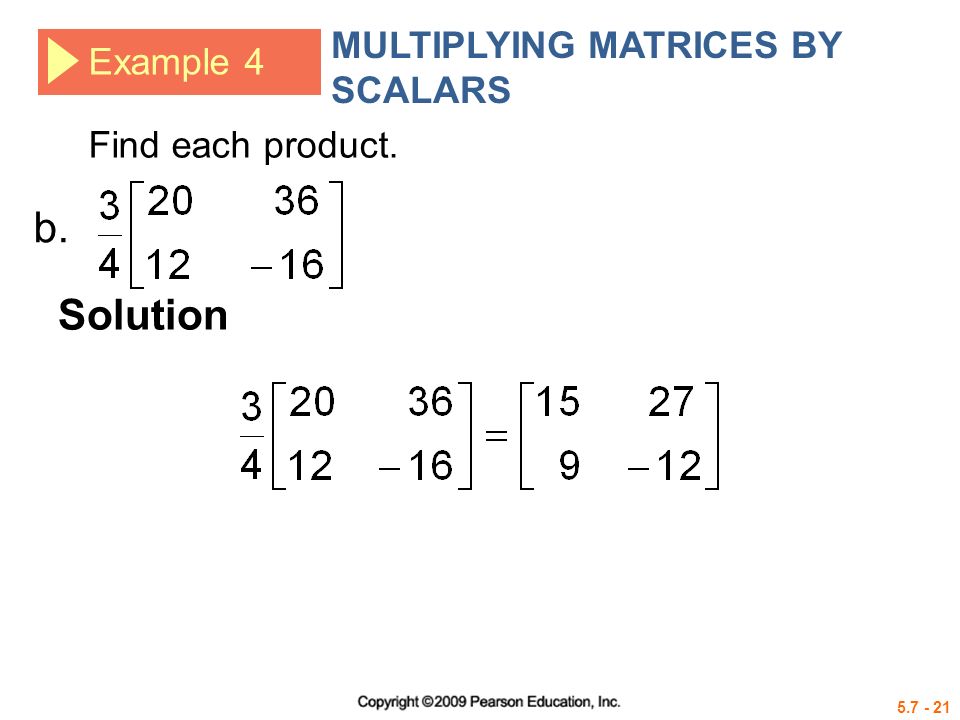 Example 4

MULTIPLYING MATRICES BY SCALARS

Find each product.

b. $\frac{3}{4}\begin{bmatrix} 20 & 36 \\ 12 & -16 \end{bmatrix}$

Solution

$\frac{3}{4}\begin{bmatrix} 20 & 36 \\ 12 & -16 \end{bmatrix} = \begin{bmatrix} 15 & 27 \\ 9 & -12 \end{bmatrix}$

Copyright ©2009 Pearson Education, Inc.

5.7 - 21